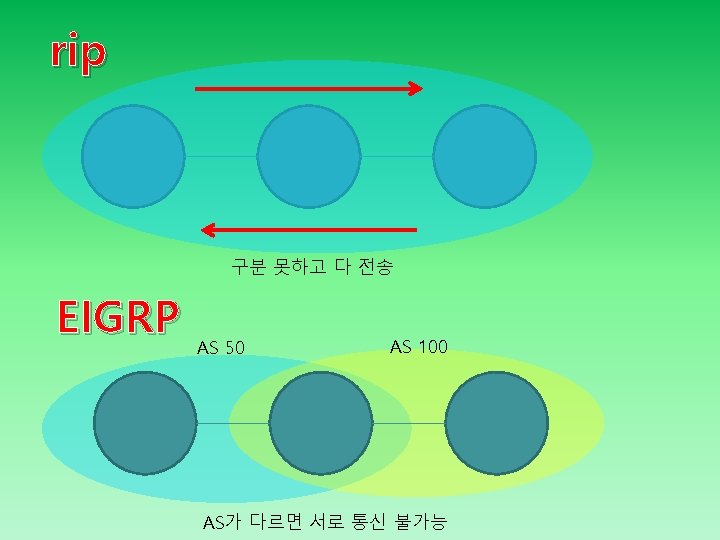 rip

구분 못하고 다 전송

EIGRP

AS 50

AS 100

AS가 다르면 서로 통신 불가능